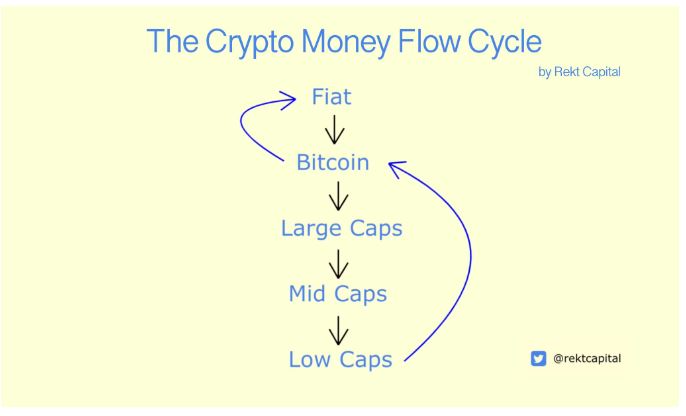 The Crypto Money Flow Cycle

by Rekt Capital

Fiat

Bitcoin

Large Caps

Mid Caps

Low Caps

@rektcapital